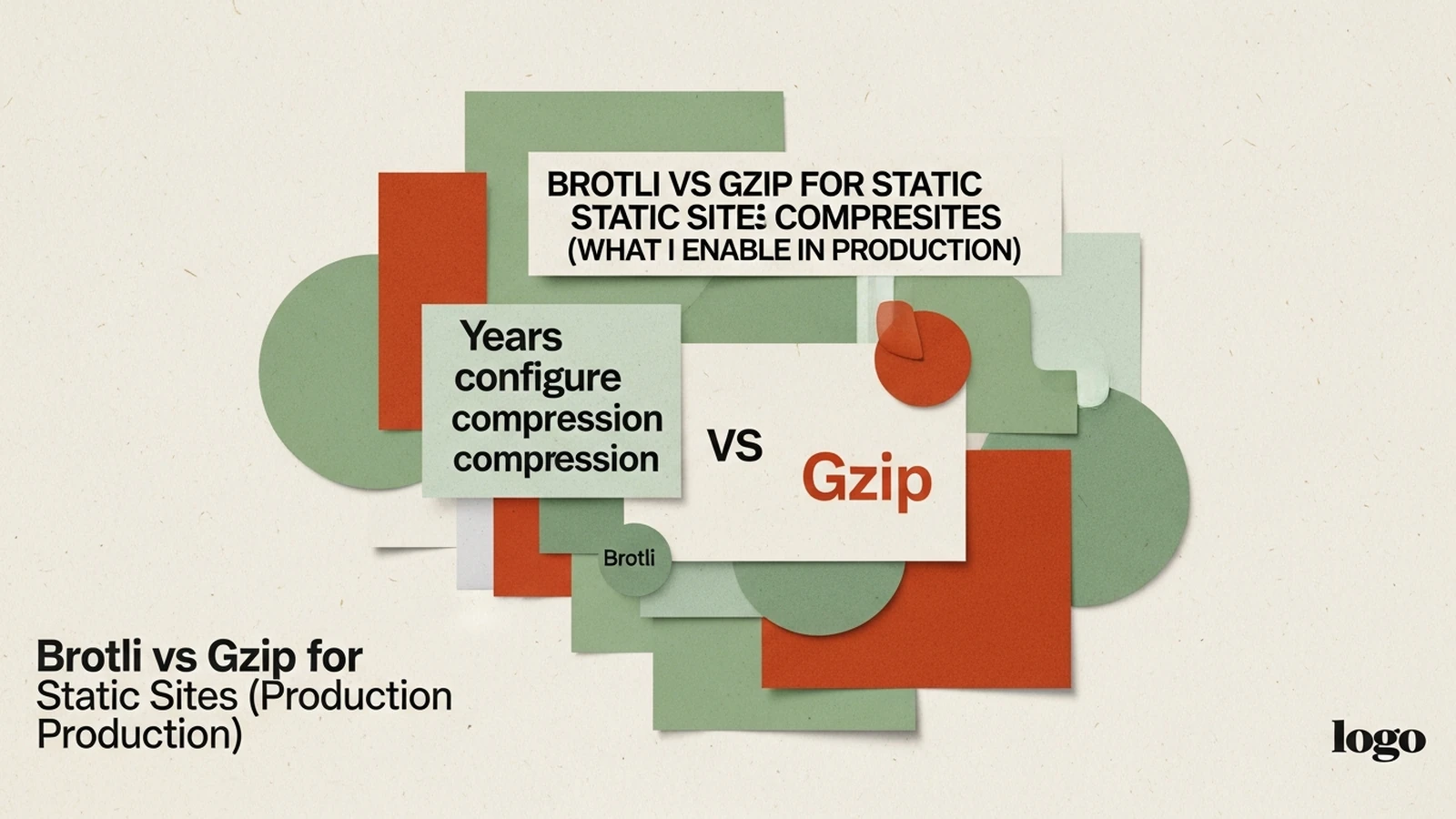 BROTLI VS GZIP FOR STATIC
STATIC SITE: COMPRESITES
(WHAT I ENABLE IN PRODUCTION)

Years configure compression compression

VS

Gzip

Brotli

Brotli vs Gzip for
Static Sites (Production
Production)

logo